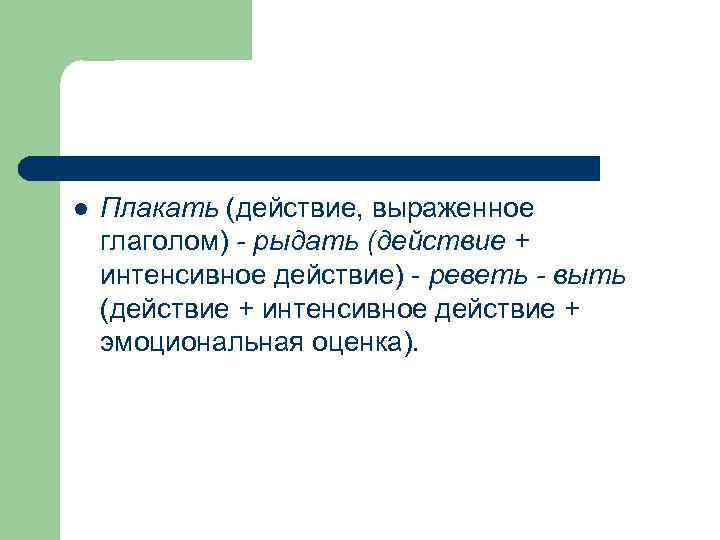 ● Плакать (действие, выраженное глаголом) - рыдать (действие + интенсивное действие) - реветь - выть (действие + интенсивное действие + эмоциональная оценка).